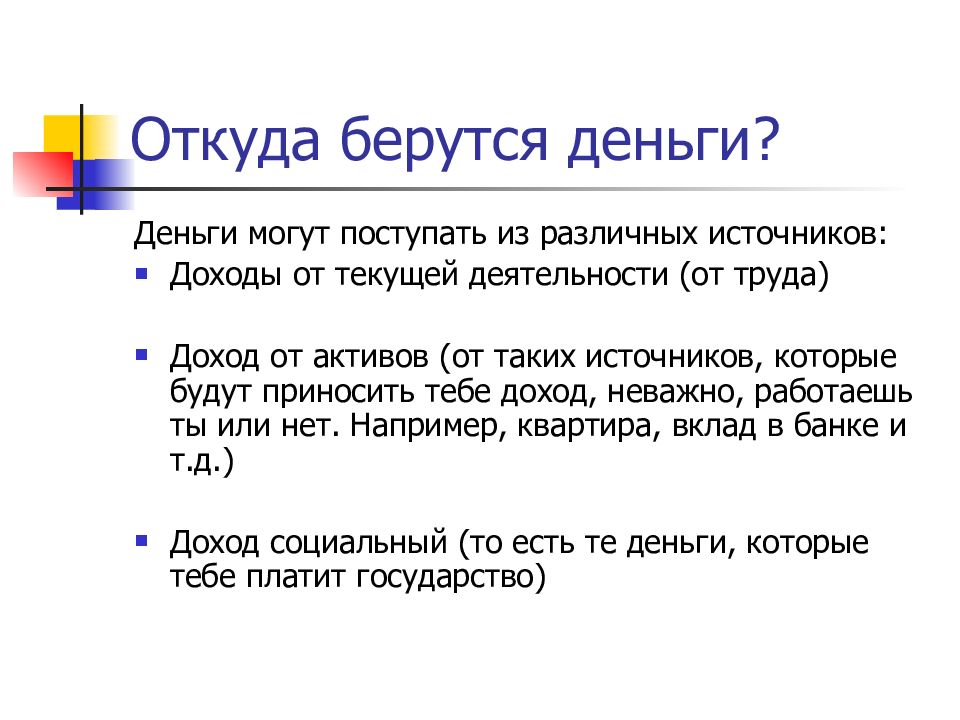 Откуда берутся деньги?

Деньги могут поступать из различных источников:

- Доходы от текущей деятельности (от труда)

- Доход от активов (от таких источников, которые будут приносить тебе доход, неважно, работаешь ты или нет. Например, квартира, вклад в банке и т.д.)

- Доход социальный (то есть те деньги, которые тебе платит государство)